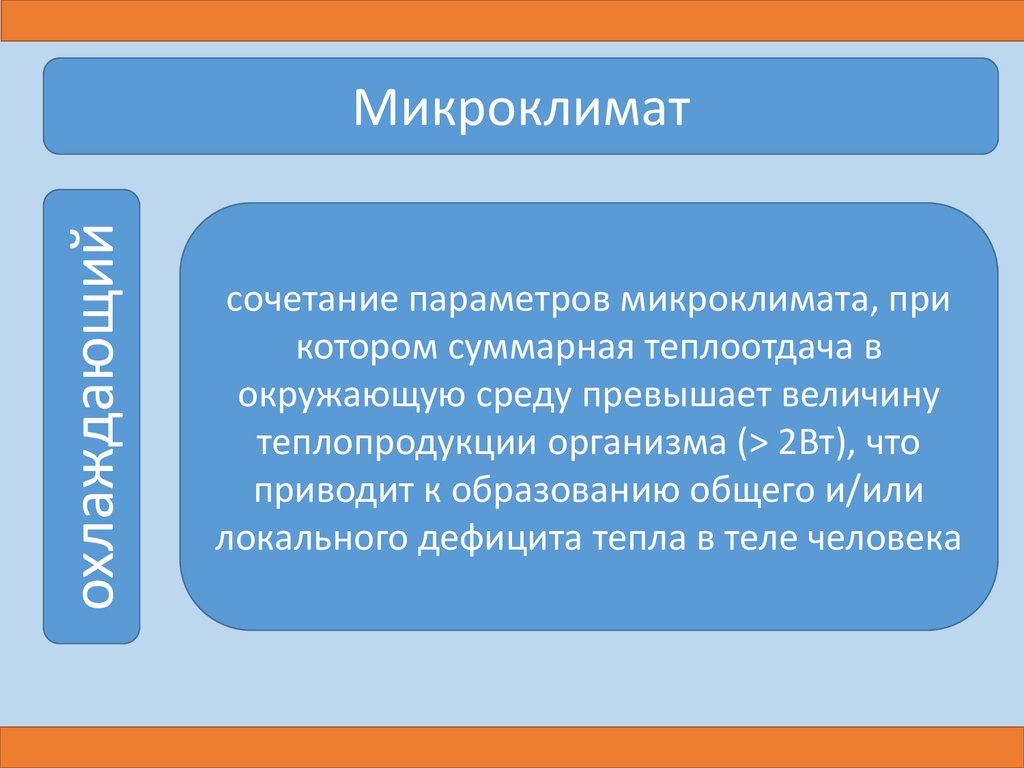 Микроклимат

охлаждающий

сочетание параметров микроклимата, при котором суммарная теплоотдача в окружающую среду превышает величину теплопродукции организма (> 2Вт), что приводит к образованию общего и/или локального дефицита тепла в теле человека